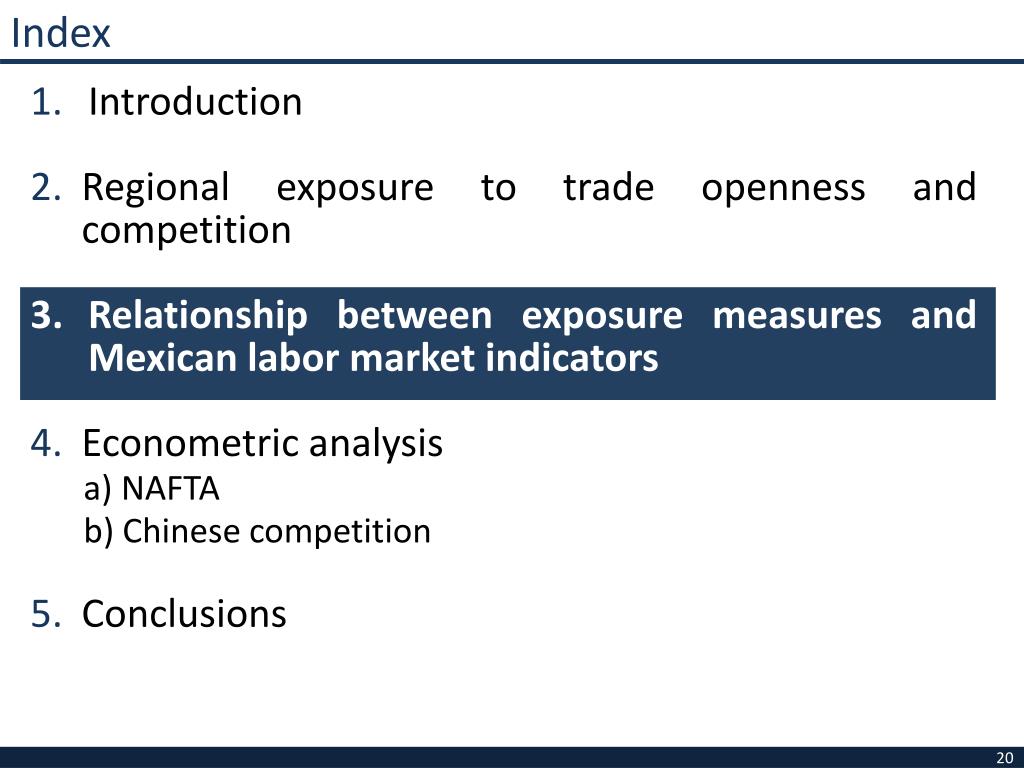 Index

1. Introduction

2. Regional exposure to trade openness and competition

3. Relationship between exposure measures and Mexican labor market indicators

4. Econometric analysis
a) NAFTA
b) Chinese competition

5. Conclusions

20